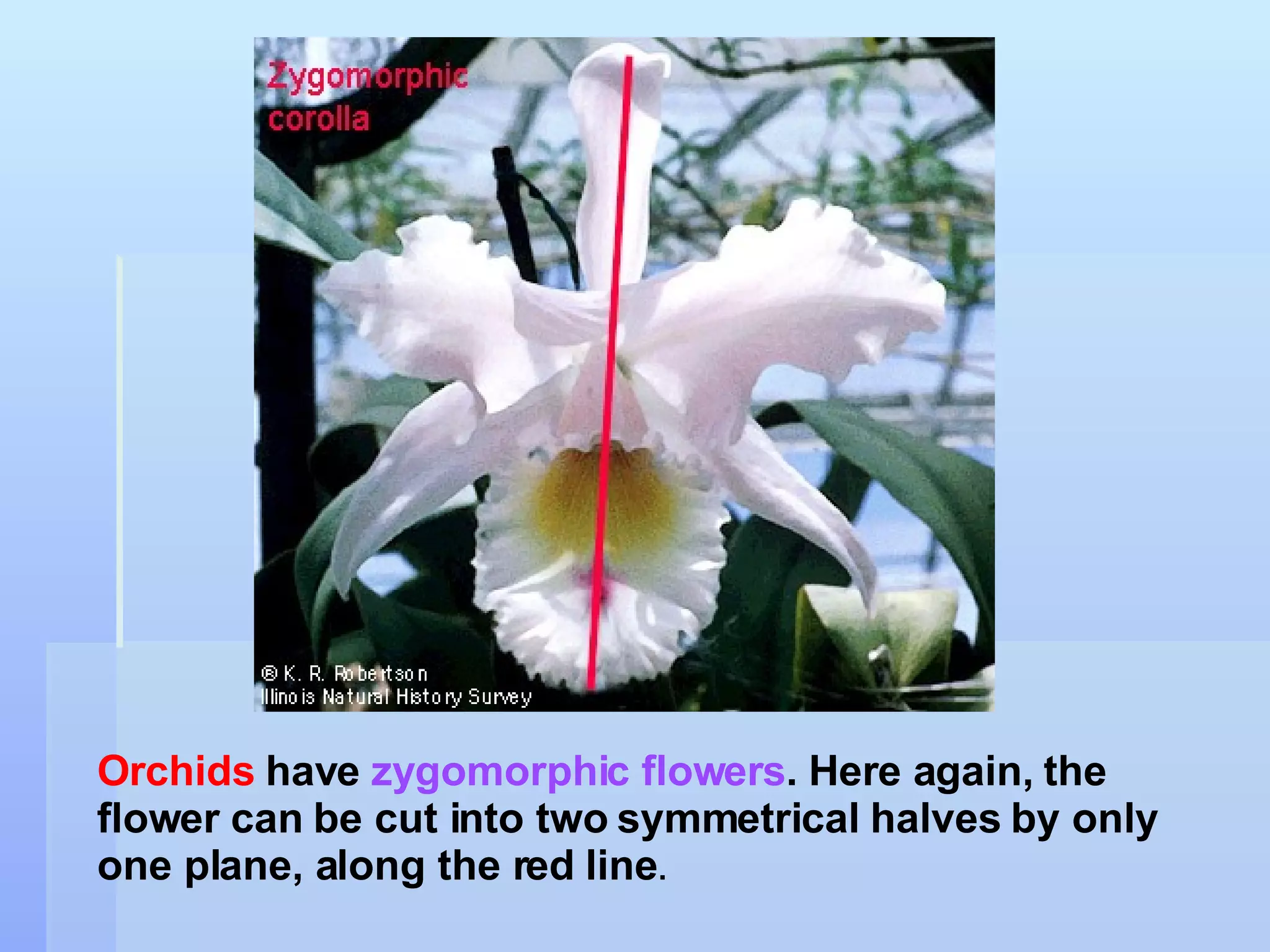 Zygomorphic corolla

© K. R. Robertson
Illinois Natural History Survey

Orchids have zygomorphic flowers. Here again, the flower can be cut into two symmetrical halves by only one plane, along the red line.